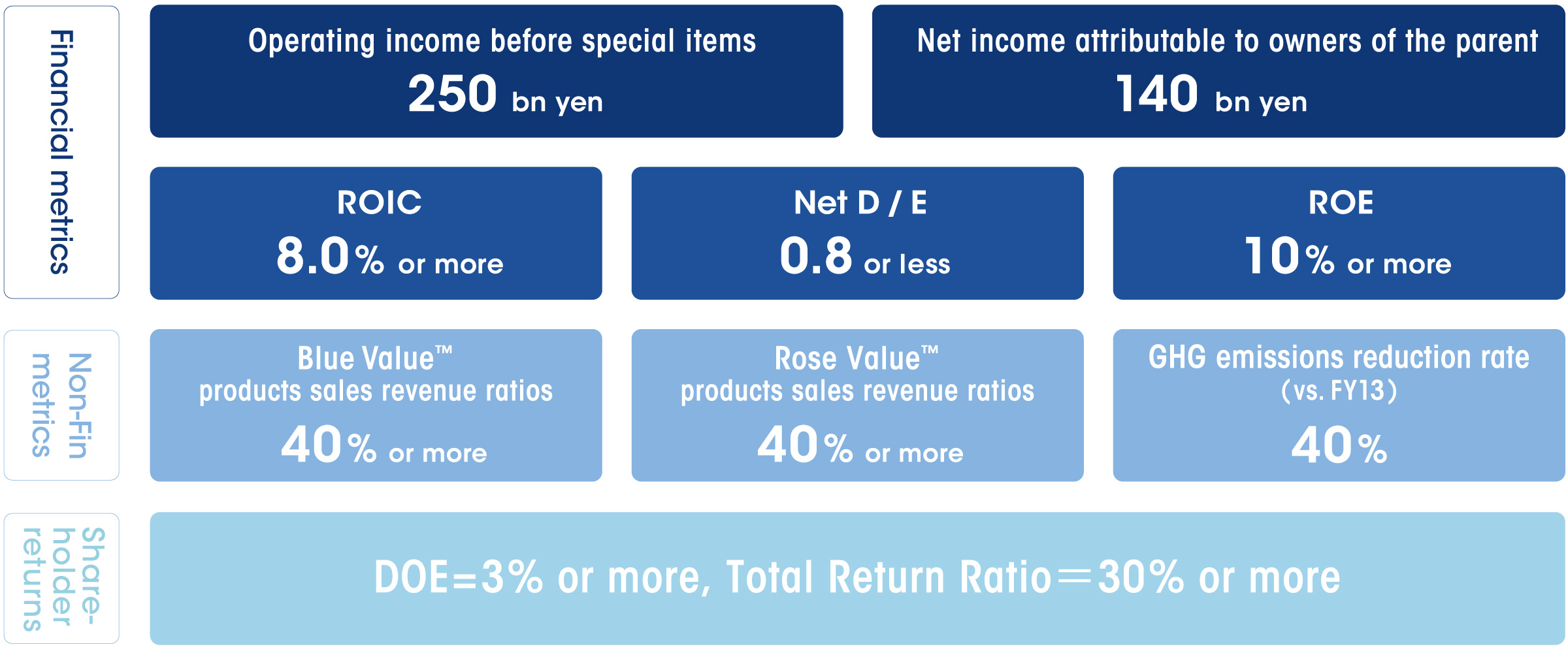 Financial metrics

Operating income before special items
250 bn yen

Net income attributable to owners of the parent
140 bn yen

ROIC
8.0% or more

Net D / E
0.8 or less

ROE
10% or more

Non-Fin metrics

Blue Value™ products sales revenue ratios
40% or more

Rose Value™ products sales revenue ratios
40% or more

GHG emissions reduction rate (vs. FY13)
40%

Share-holder returns

DOE=3% or more, Total Return Ratio=30% or more